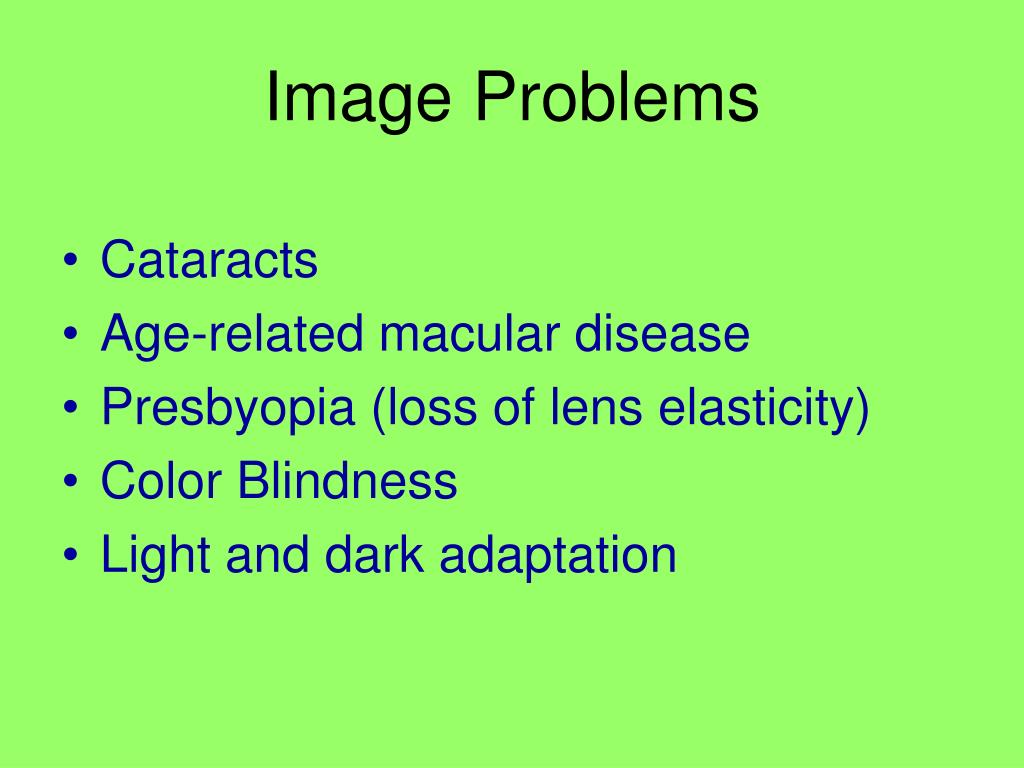 Image Problems

• Cataracts
• Age-related macular disease
• Presbyopia (loss of lens elasticity)
• Color Blindness
• Light and dark adaptation